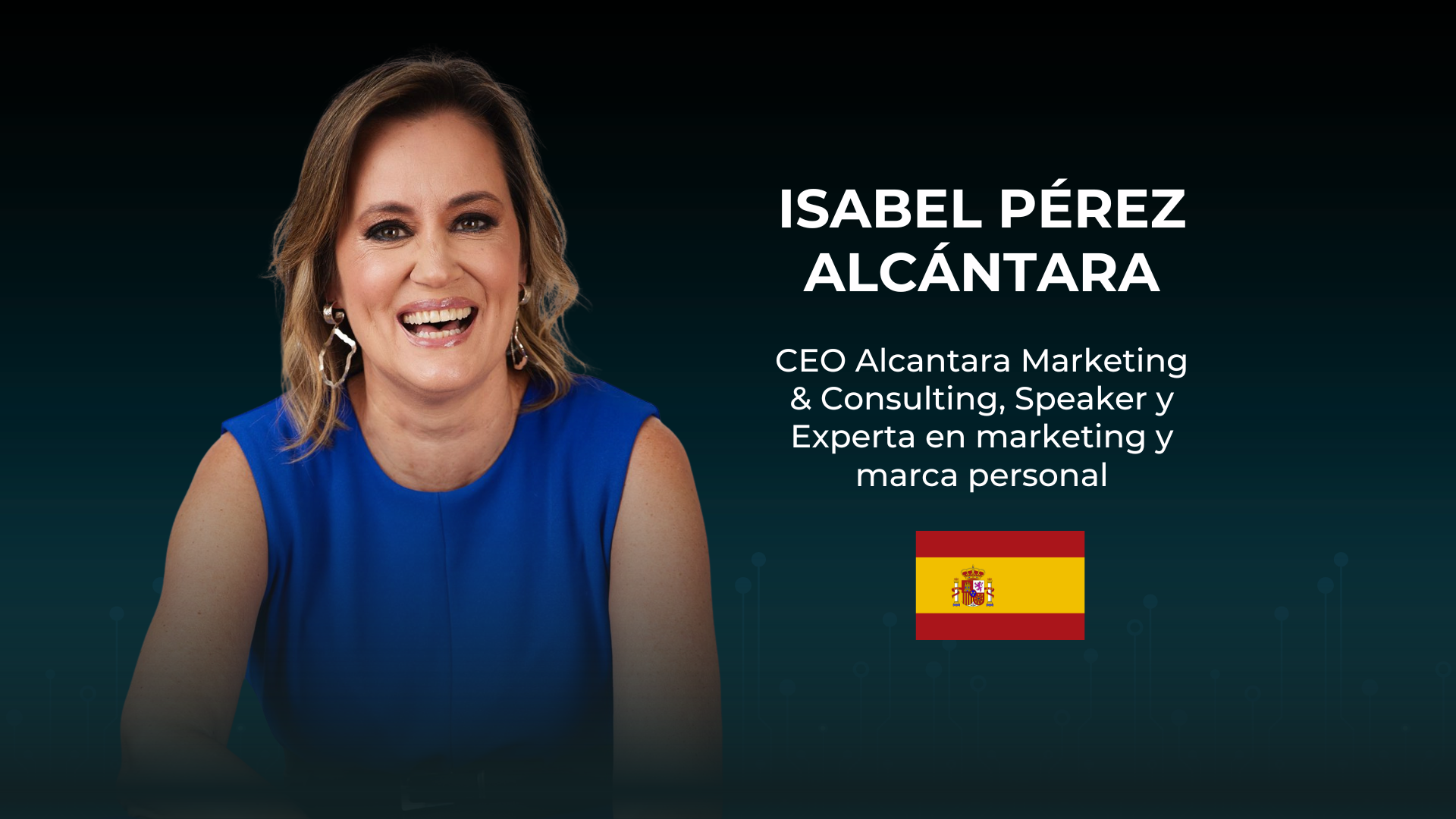 ISABEL PÉREZ ALCÁNTARA

CEO Alcantara Marketing & Consulting, Speaker y Experta en marketing y marca personal